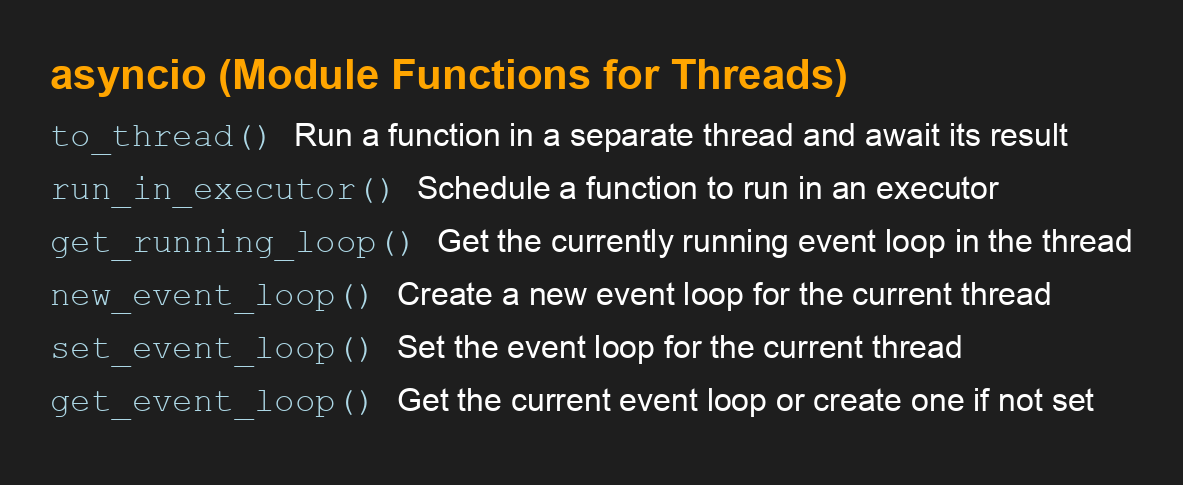 asyncio (Module Functions for Threads)

to_thread() Run a function in a separate thread and await its result

run_in_executor() Schedule a function to run in an executor

get_running_loop() Get the currently running event loop in the thread

new_event_loop() Create a new event loop for the current thread

set_event_loop() Set the event loop for the current thread

get_event_loop() Get the current event loop or create one if not set